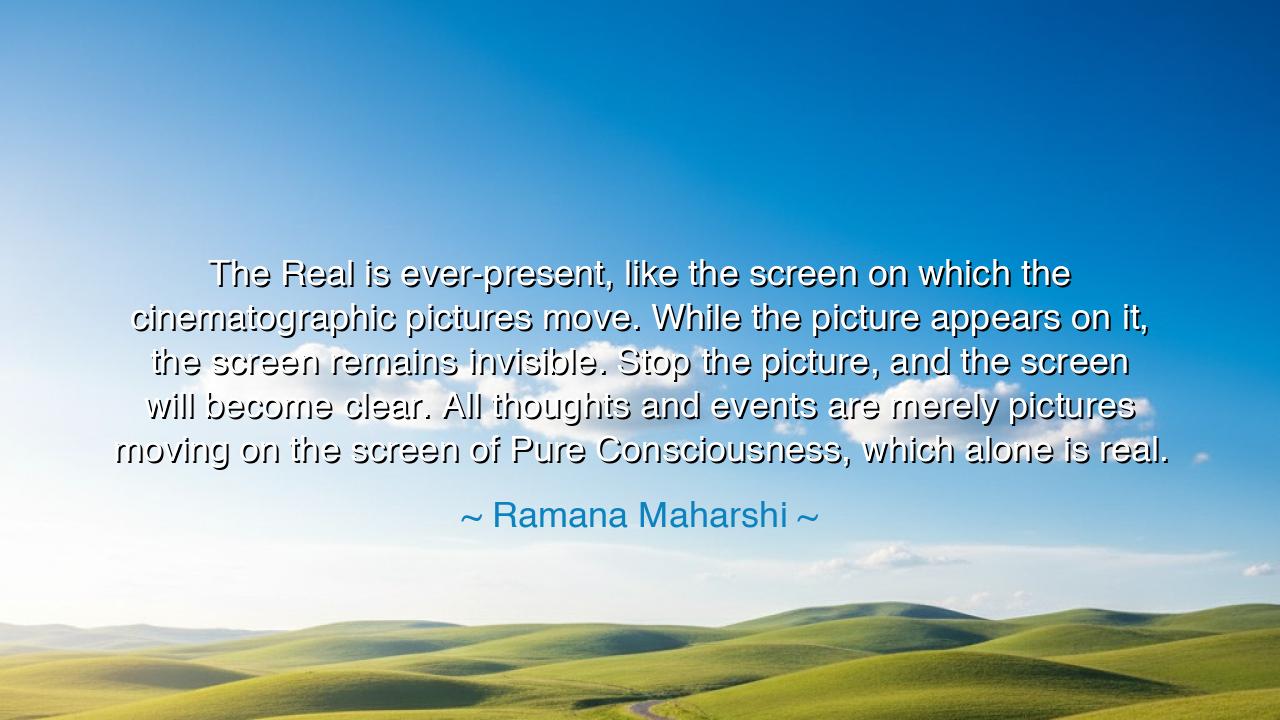 The Real is ever-present, like the screen on which the cinematographic pictures move. While the picture appears on it, the screen remains invisible. Stop the picture, and the screen will become clear. All thoughts and events are merely pictures moving on the screen of Pure Consciousness, which alone is real.

~ Ramana Maharshi ~